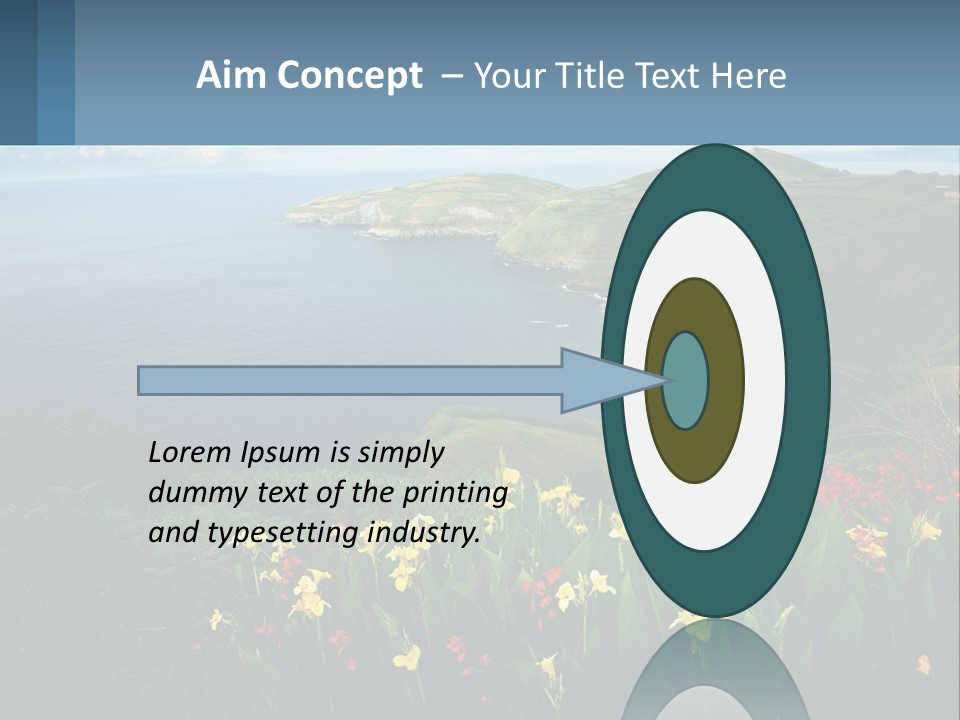 Aim Concept – Your Title Text Here

Lorem Ipsum is simply dummy text of the printing and typesetting industry.